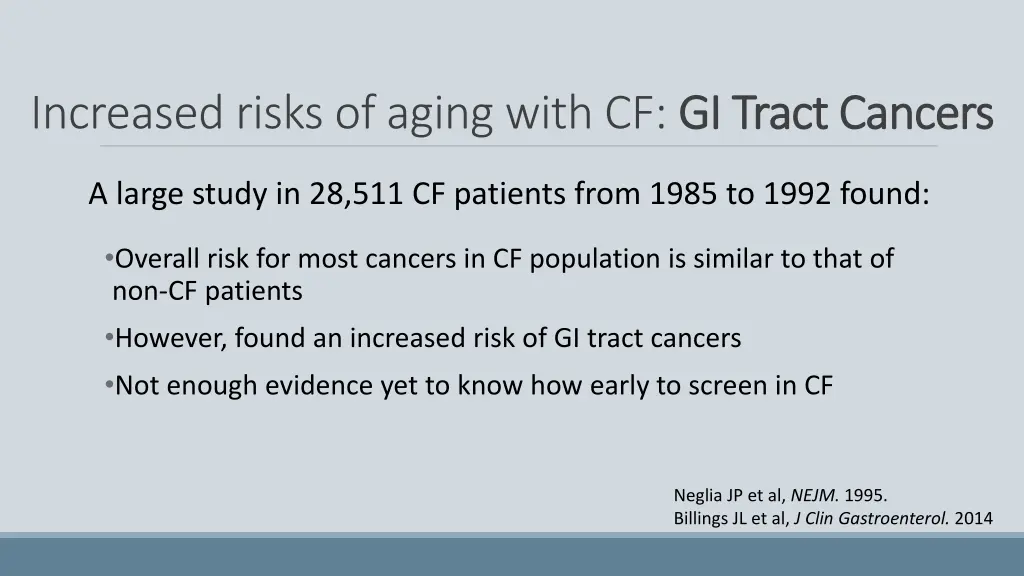 Increased risks of aging with CF: GI Tract Cancers

A large study in 28,511 CF patients from 1985 to 1992 found:

•Overall risk for most cancers in CF population is similar to that of non-CF patients

•However, found an increased risk of GI tract cancers

•Not enough evidence yet to know how early to screen in CF

Neglia JP et al, NEJM. 1995.
Billings JL et al, J Clin Gastroenterol. 2014